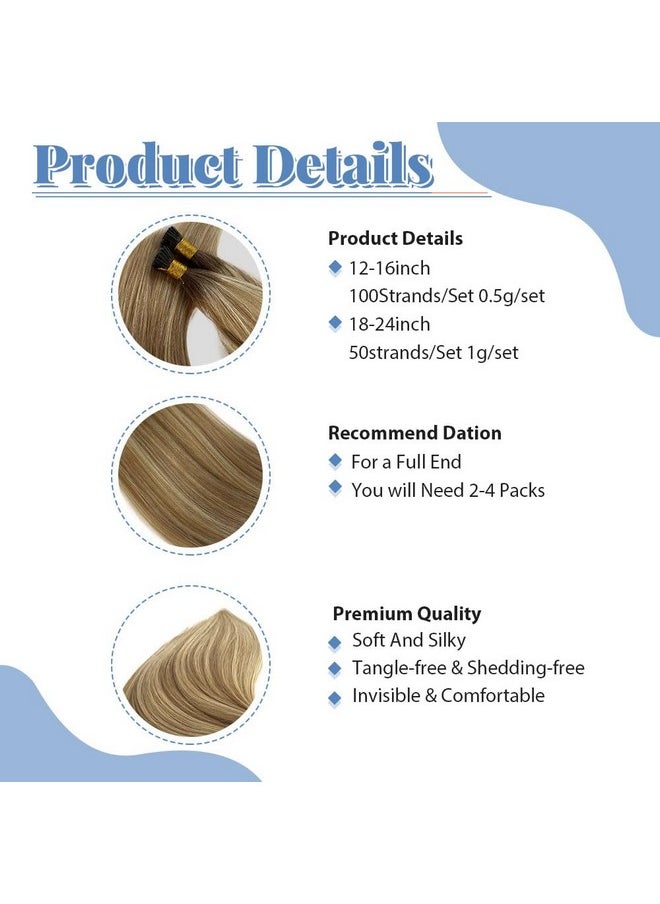 Product Details

Product Details
12-16inch
100Strands/Set 0.5g/set
18-24inch
50strands/Set 1g/set

Recommend Dation
For a Full End
You will Need 2-4 Packs

Premium Quality
Soft And Silky
Tangle-free & Shedding-free
Invisible & Comfortable